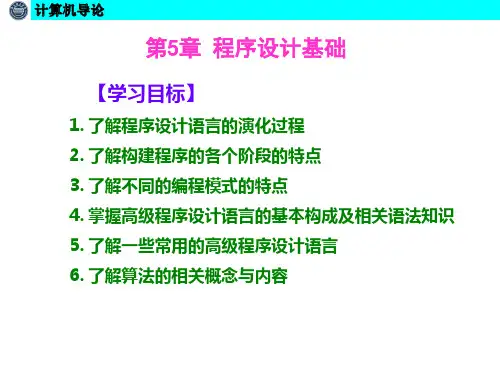 计算机导论

第5章 程序设计基础

【学习目标】

1. 了解程序设计语言的演化过程

2. 了解构建程序的各个阶段的特点

3. 了解不同的编程模式的特点

4. 掌握高级程序设计语言的基本构成及相关语法知识

5. 了解一些常用的高级程序设计语言

6. 了解算法的相关概念与内容